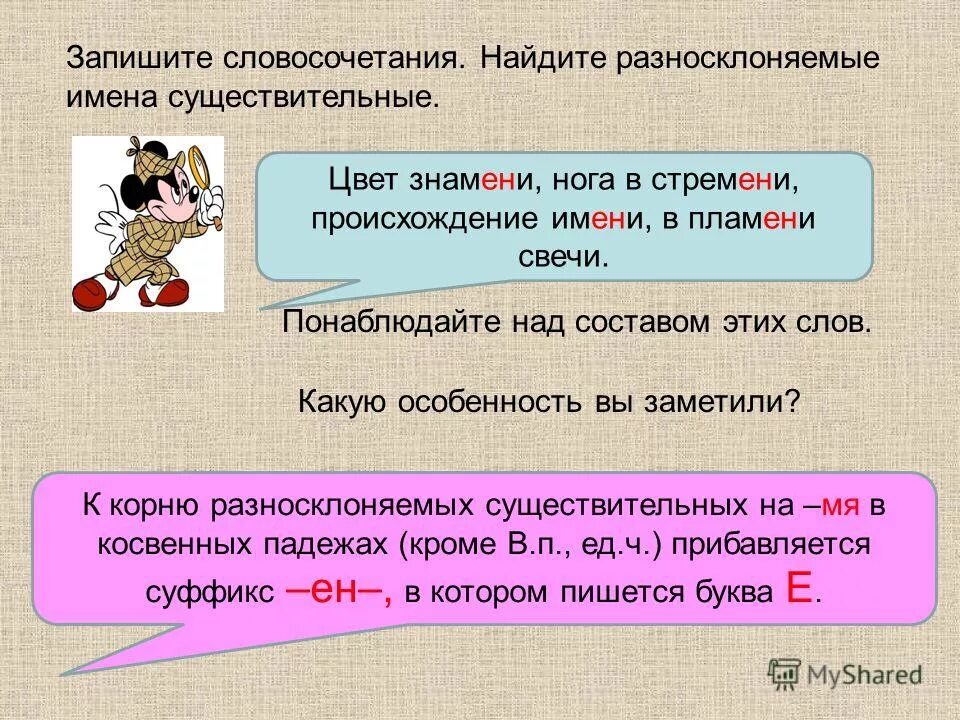 Запишите словосочетания. Найдите разносклоняемые имена существительные.

Цвет знамени, нога в стремени, происхождение имени, в пламени свечи.

Понаблюдайте над составом этих слов.

Какую особенность вы заметили?

К корню разносклоняемых существительных на –мя в косвенных падежах (кроме В.п., ед.ч.) прибавляется суффикс –ен–, в котором пишется буква Е.

MyShared